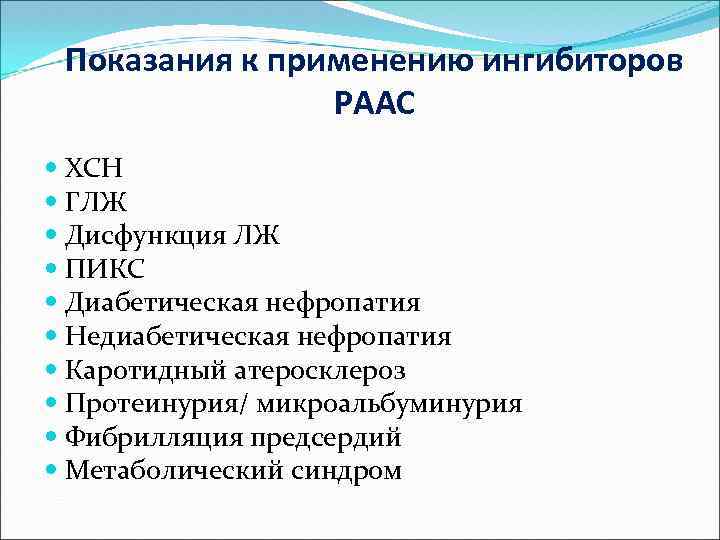 Показания к применению ингибиторов РААС

- ХСН
- ГЛЖ
- Дисфункция ЛЖ
- ПИКС
- Диабетическая нефропатия
- Недиабетическая нефропатия
- Каротидный атеросклероз
- Протеинурия/ микроальбуминурия
- Фибрилляция предсердий
- Метаболический синдром